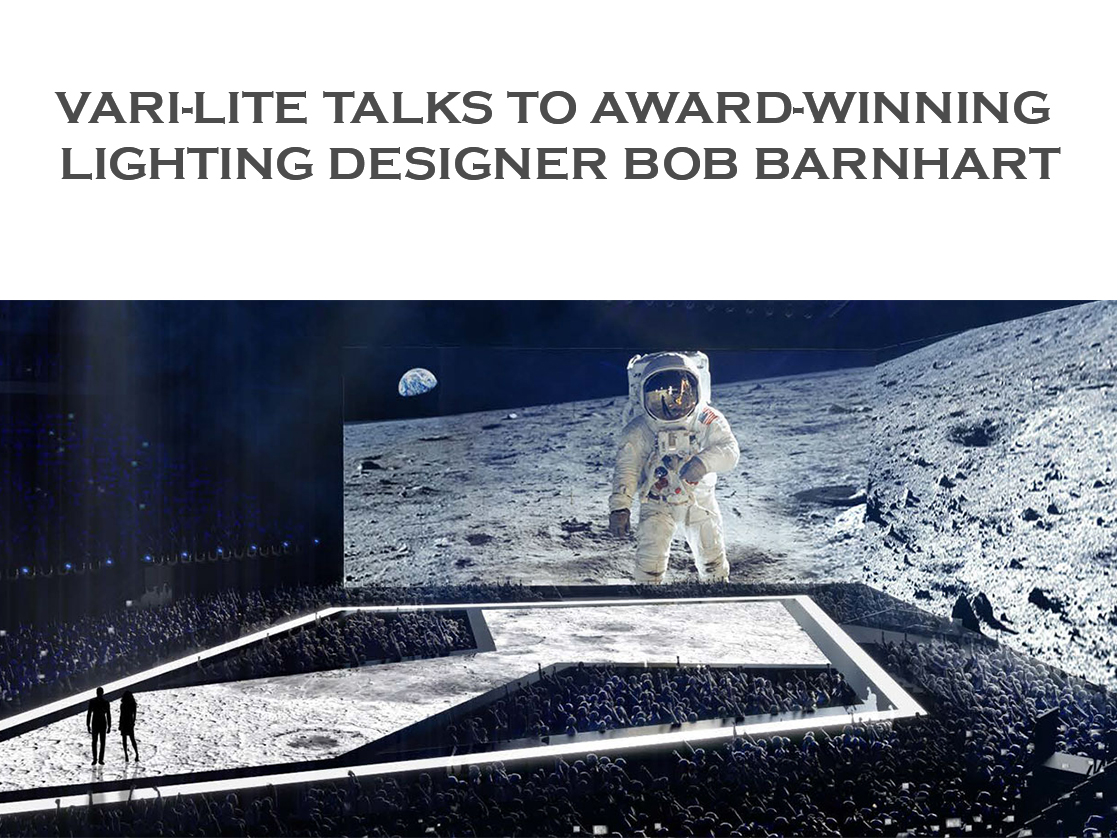 VARI-LITE TALKS TO AWARD-WINNING LIGHTING DESIGNER BOB BARNHART